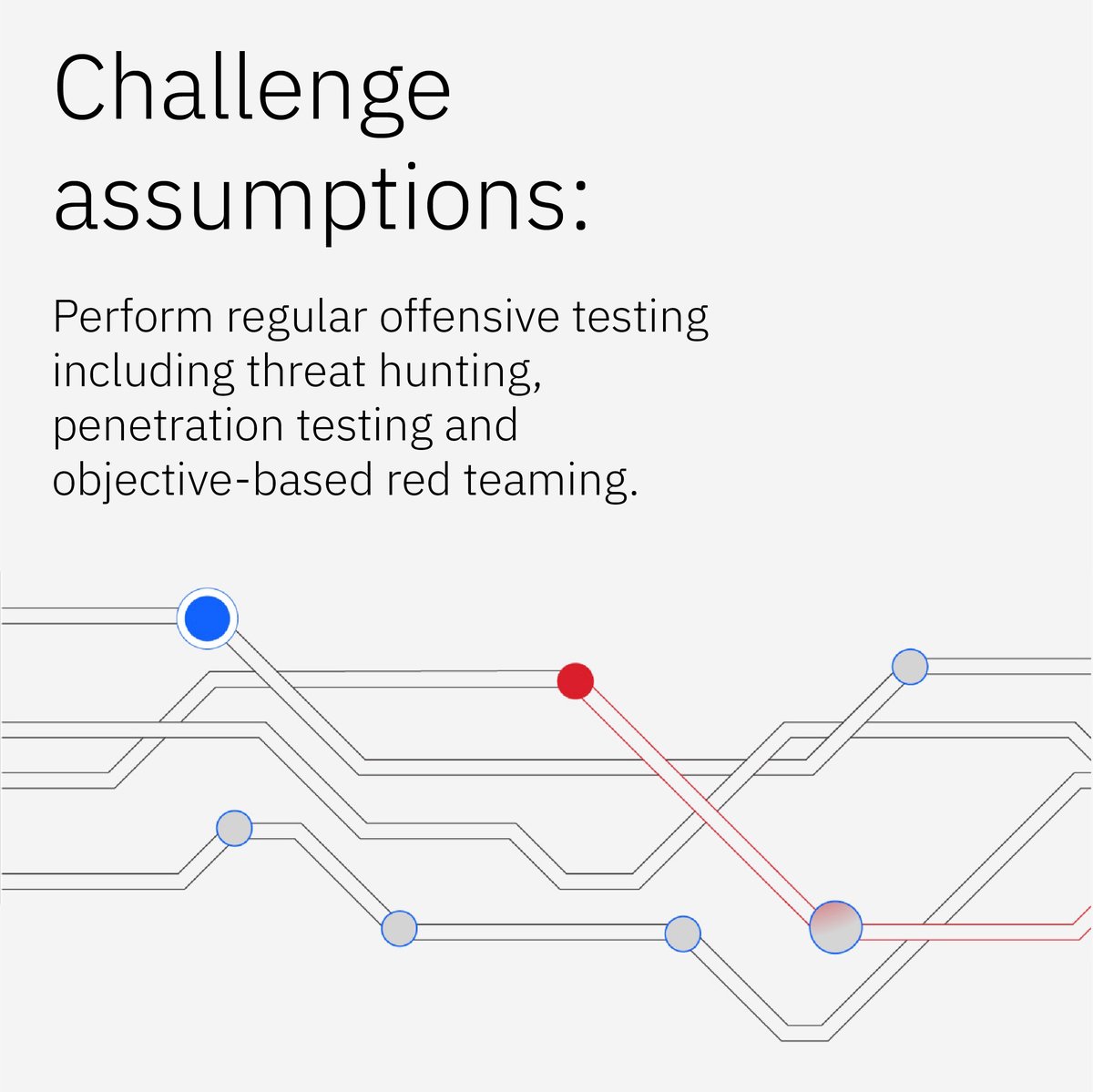 Challenge assumptions:

Perform regular offensive testing including threat hunting, penetration testing and objective-based red teaming.